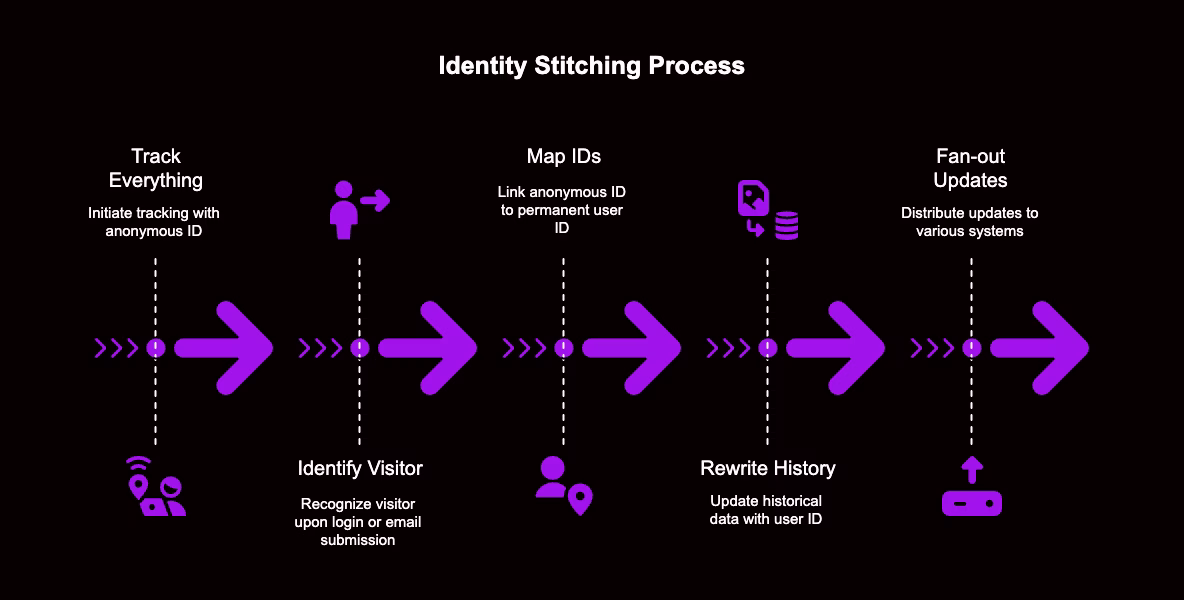 Identity Stitching Process

Track Everything

Initiate tracking with anonymous ID

Identify Visitor

Recognize visitor upon login or email submission

Map IDs

Link anonymous ID to permanent user ID

Rewrite History

Update historical data with user ID

Fan-out Updates

Distribute updates to various systems